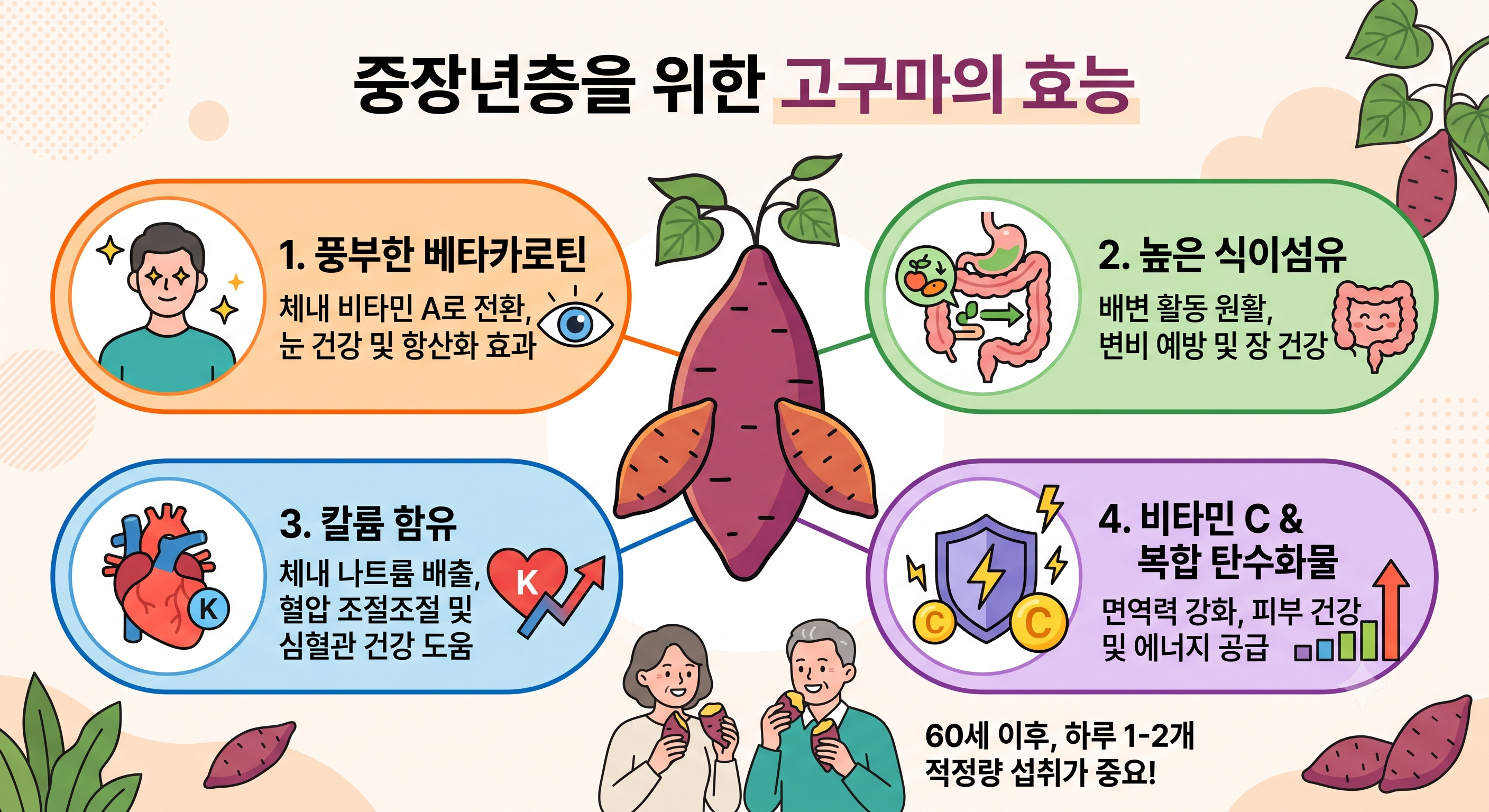 중장년층을 위한 고구마의 효능

1. 풍부한 베타카로틴
체내 비타민 A로 전환, 눈 건강 및 항산화 효과

2. 높은 식이섬유
배변 활동 원활, 변비 예방 및 장 건강

3. 칼륨 함유
체내 나트륨 배출, 혈압 조절조절 및 심혈관 건강 도움

K

K

4. 비타민 C & 복합 탄수화물
면역력 강화, 피부 건강 및 에너지 공급

C

C

60세 이후, 하루 1-2개 적정량 섭취가 중요!